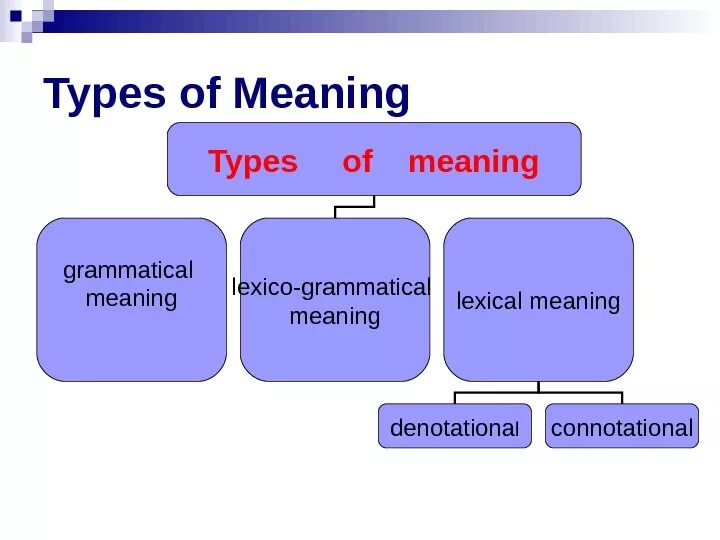 Types of Meaning

Types of meaning

grammatical meaning

lexico-grammatical meaning

lexical meaning

denotational

connotational